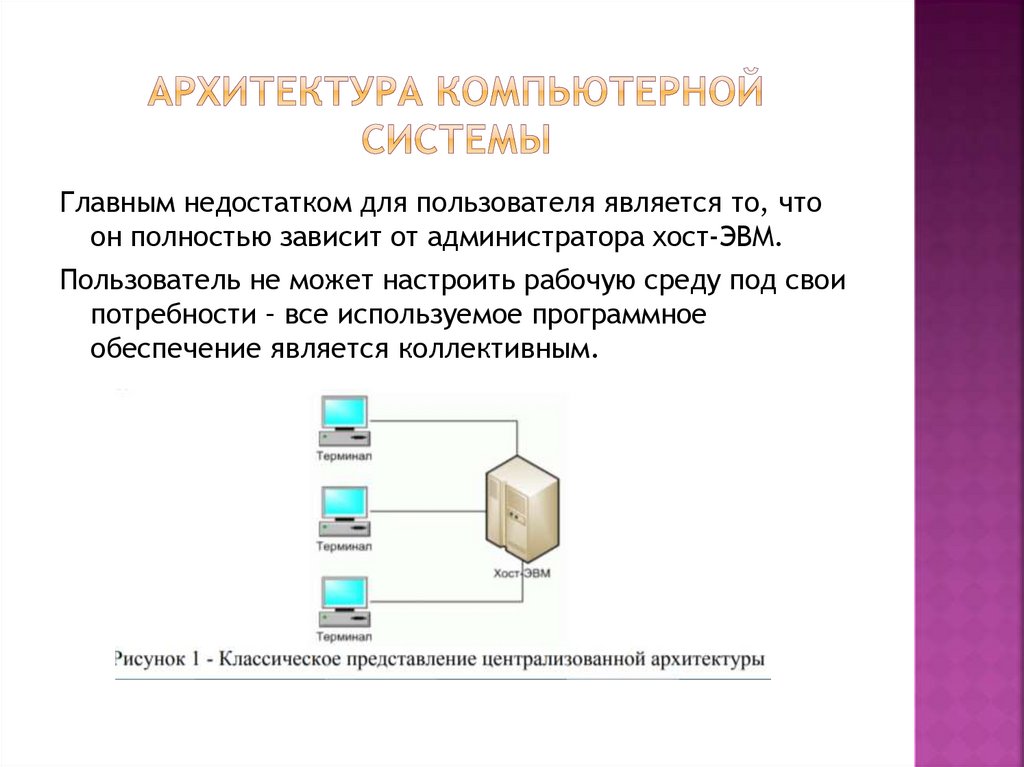 АРХИТЕКТУРА КОМПЬЮТЕРНОЙ СИСТЕМЫ

Главным недостатком для пользователя является то, что он полностью зависит от администратора хост-ЭВМ.

Пользователь не может настроить рабочую среду под свои потребности – все используемое программное обеспечение является коллективным.

Терминал

Терминал

Терминал

Хост-ЭВМ

Рисунок 1 - Классическое представление централизованной архитектуры